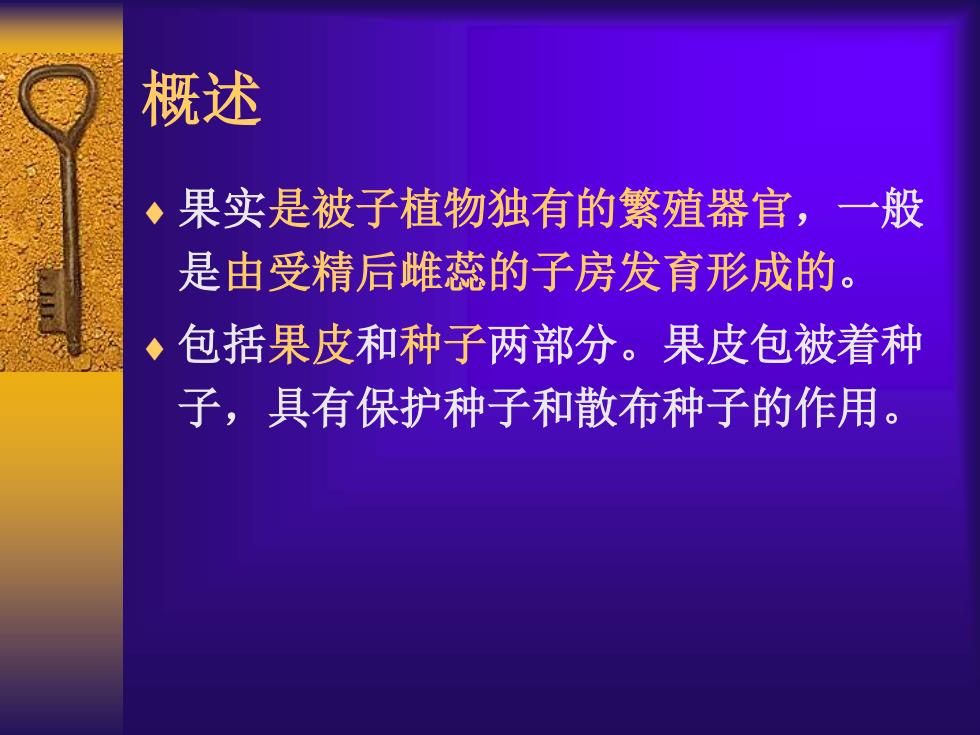 概述

♦ 果实是被子植物独有的繁殖器官，一般是由受精后雌蕊的子房发育形成的。

♦ 包括果皮和种子两部分。果皮包被着种子，具有保护种子和散布种子的作用。